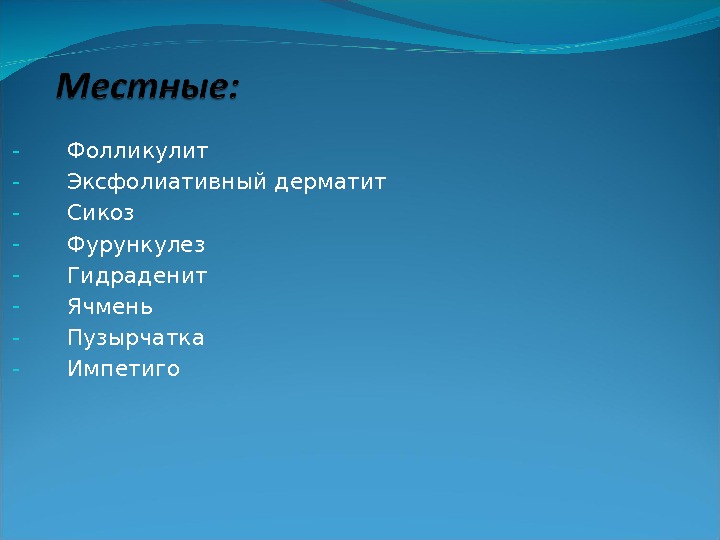 Местные:

- Фолликулит
- Эксфолиативный дерматит
- Сикоз
- Фурункулез
- Гидраденит
- Ячмень
- Пузырчатка
- Импетиго